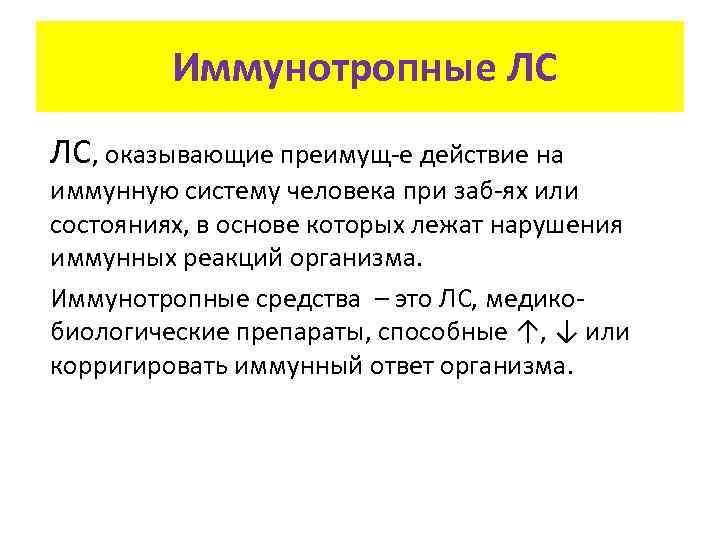 Иммунотропные ЛС

ЛС, оказывающие преимущ-е действие на иммунную систему человека при заб-ях или состояниях, в основе которых лежат нарушения иммунных реакций организма.

Иммунотропные средства – это ЛС, медико-биологические препараты, способные ↑, ↓ или корригировать иммунный ответ организма.